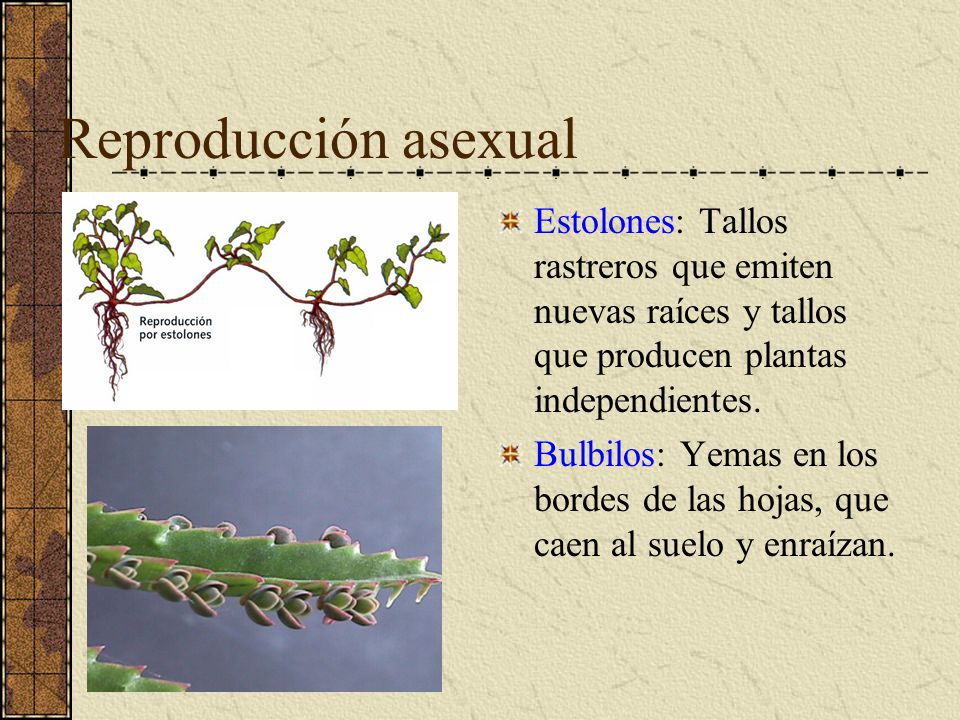 Reproducción asexual

Reproducción por estolones

Estolones: Tallos rastreros que emiten nuevas raíces y tallos que producen plantas independientes.

Bulbilos: Yemas en los bordes de las hojas, que caen al suelo y enraízan.